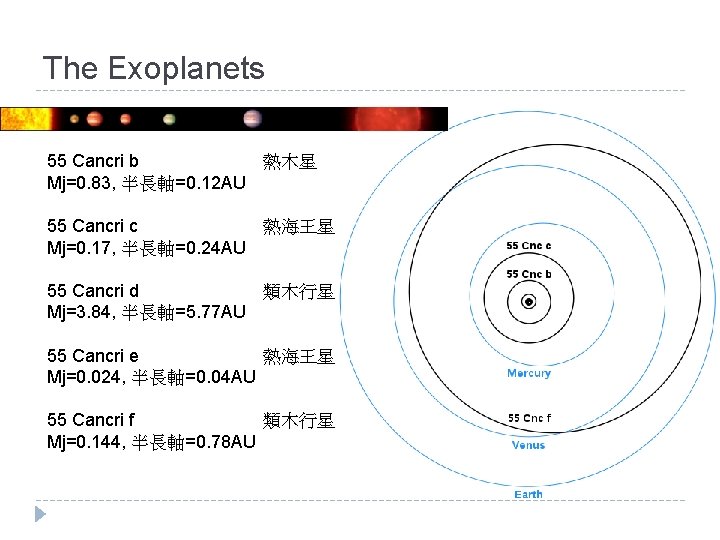 The Exoplanets

55 Cancri b 熱木星
Mj=0.83, 半長軸=0.12AU

55 Cancri c 熱海王星
Mj=0.17, 半長軸=0.24AU

55 Cancri d 類木行星
Mj=3.84, 半長軸=5.77AU

55 Cancri e 熱海王星
Mj=0.024, 半長軸=0.04AU

55 Cancri f 類木行星
Mj=0.144, 半長軸=0.78AU

55 Cnc c
55 Cnc b
Mercury
55 Cnc f
Venus
Earth